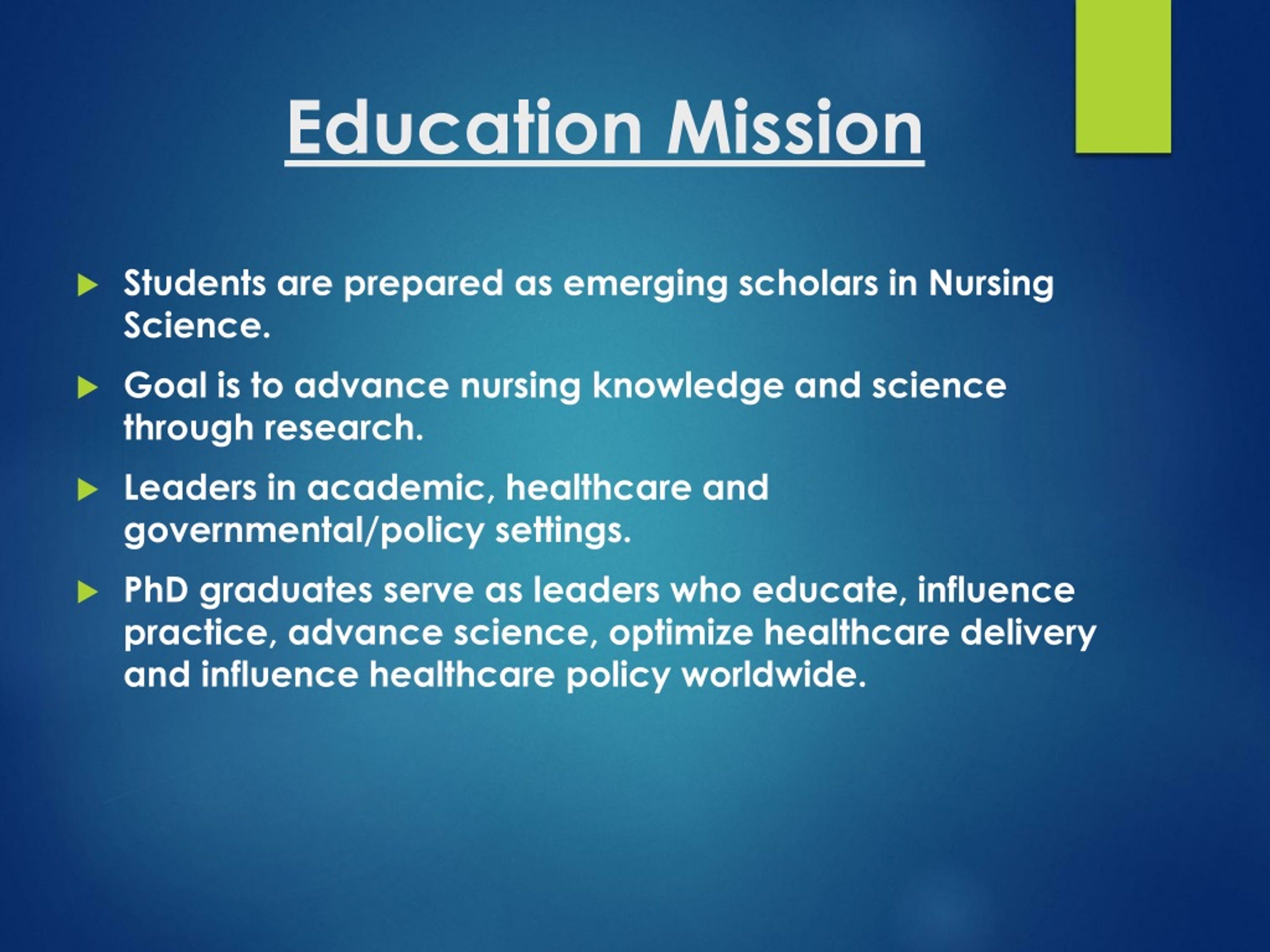 Education Mission

Students are prepared as emerging scholars in Nursing Science.

Goal is to advance nursing knowledge and science through research.

Leaders in academic, healthcare and governmental/policy settings.

PhD graduates serve as leaders who educate, influence practice, advance science, optimize healthcare delivery and influence healthcare policy worldwide.